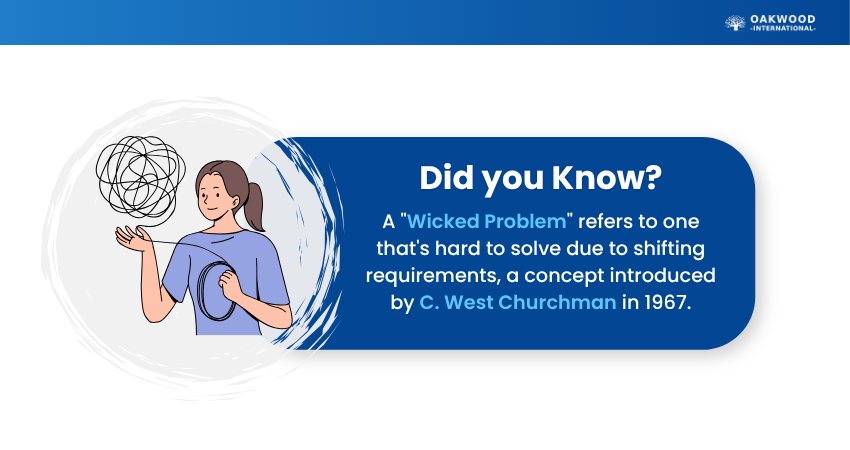 OAKWOOD
-INTERNATIONAL-

Did you Know?

A "Wicked Problem" refers to one that's hard to solve due to shifting requirements, a concept introduced by C. West Churchman in 1967.